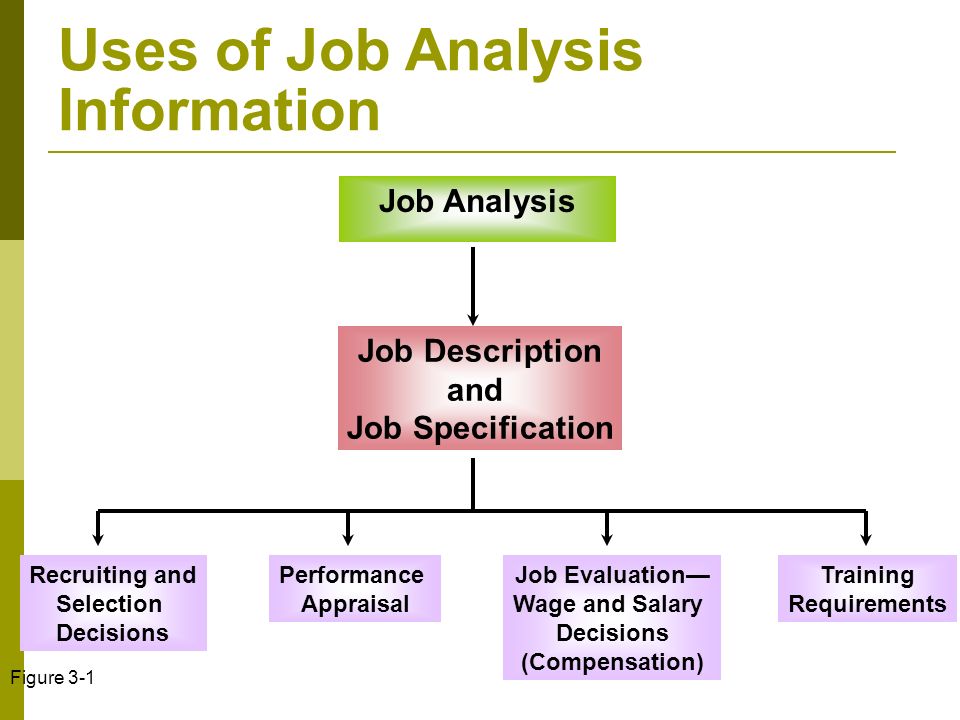 Uses of Job Analysis Information

Job Analysis

Job Description and Job Specification

Recruiting and Selection Decisions

Performance Appraisal

Job Evaluation— Wage and Salary Decisions (Compensation)

Training Requirements

Figure 3-1